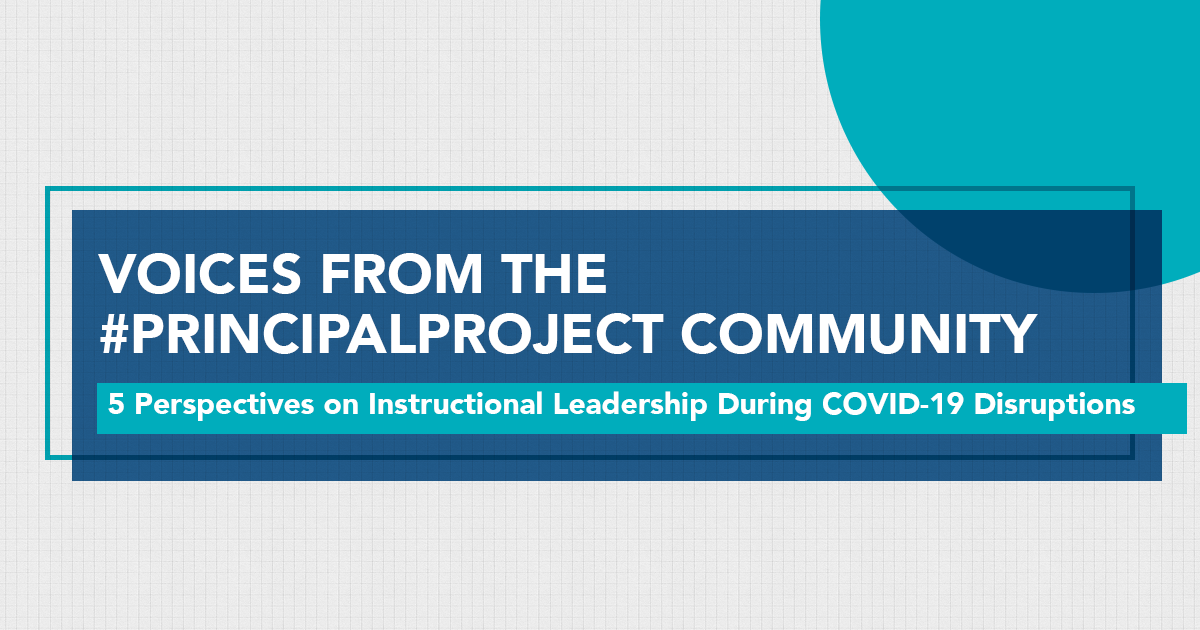 VOICES FROM THE #PRINCIPALPROJECT COMMUNITY

5 Perspectives on Instructional Leadership During COVID-19 Disruptions